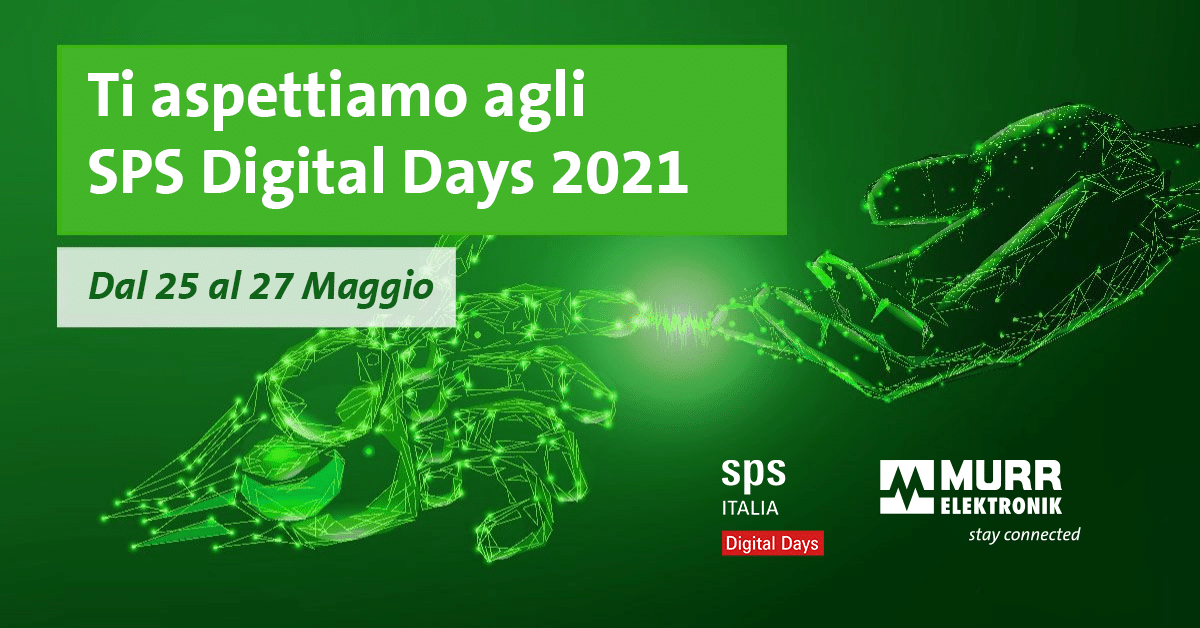 Ti aspettiamo agli SPS Digital Days 2021

Dal 25 al 27 Maggio

sps
ITALIA
Digital Days

MURR
ELEKTRONIK
stay connected